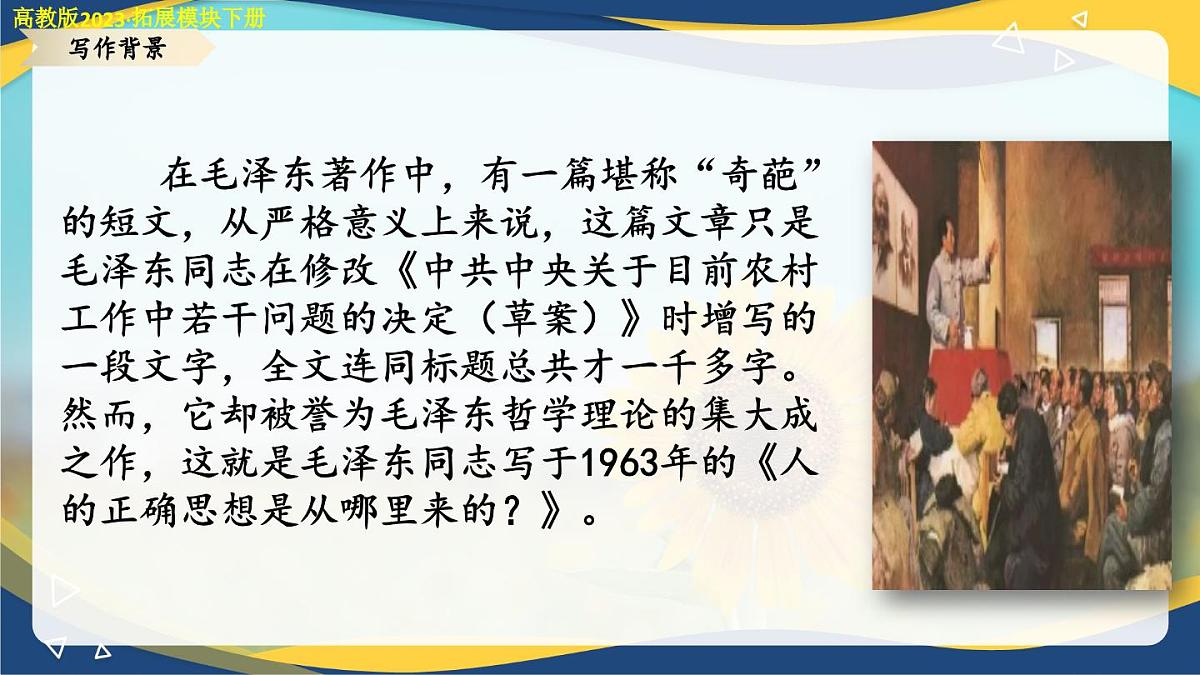 高教版2023·拓展模块下册

写作背景

在毛泽东著作中，有一篇堪称“奇葩”的短文，从严格意义上来说，这篇文章只是毛泽东同志在修改《中共中央关于目前农村工作中若干问题的决定（草案）》时增写的一段文字，全文连同标题总共才一千多字。然而，它却被誉为毛泽东哲学理论的集大成之作，这就是毛泽东同志写于1963年的《人的正确思想是从哪里来的？》。